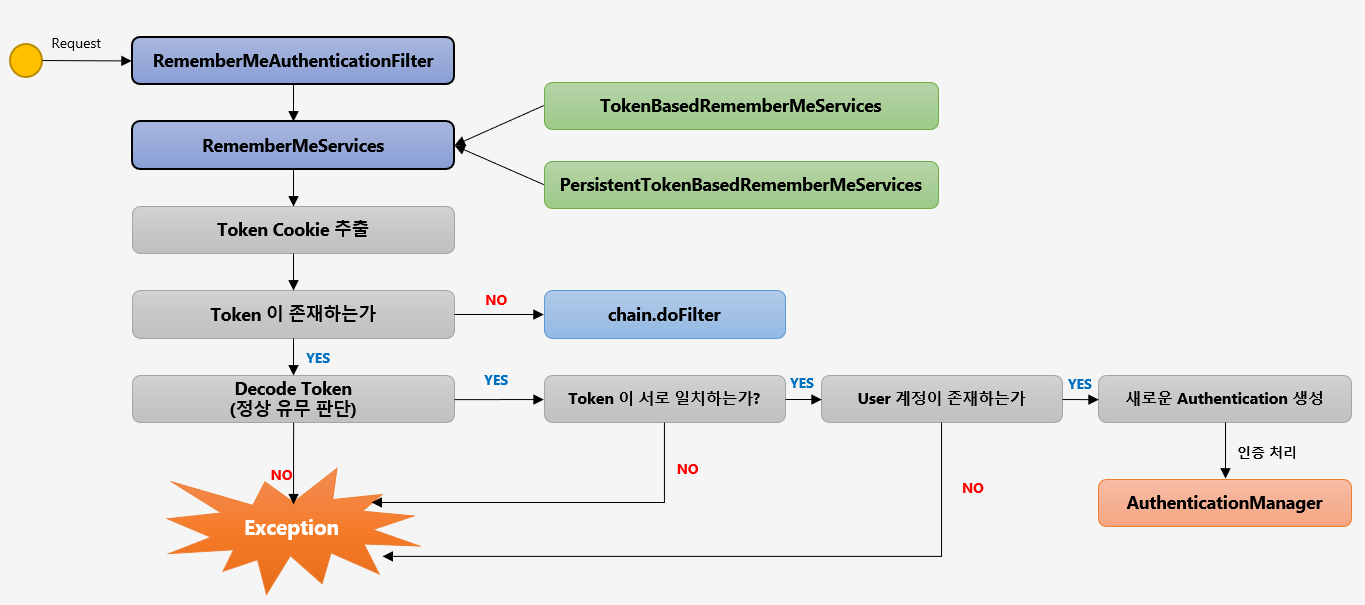 Request

RememberMeAuthenticationFilter

RememberMeServices

TokenBasedRememberMeServices

PersistentTokenBasedRememberMeServices

Token Cookie 추출

Token 이 존재하는가

NO

chain.doFilter

YES

Decode Token
(정상 유무 판단)

YES

Token 이 서로 일치하는가?

YES

User 계정이 존재하는가

YES

새로운 Authentication 생성

인증 처리

AuthenticationManager

NO

NO

NO

Exception